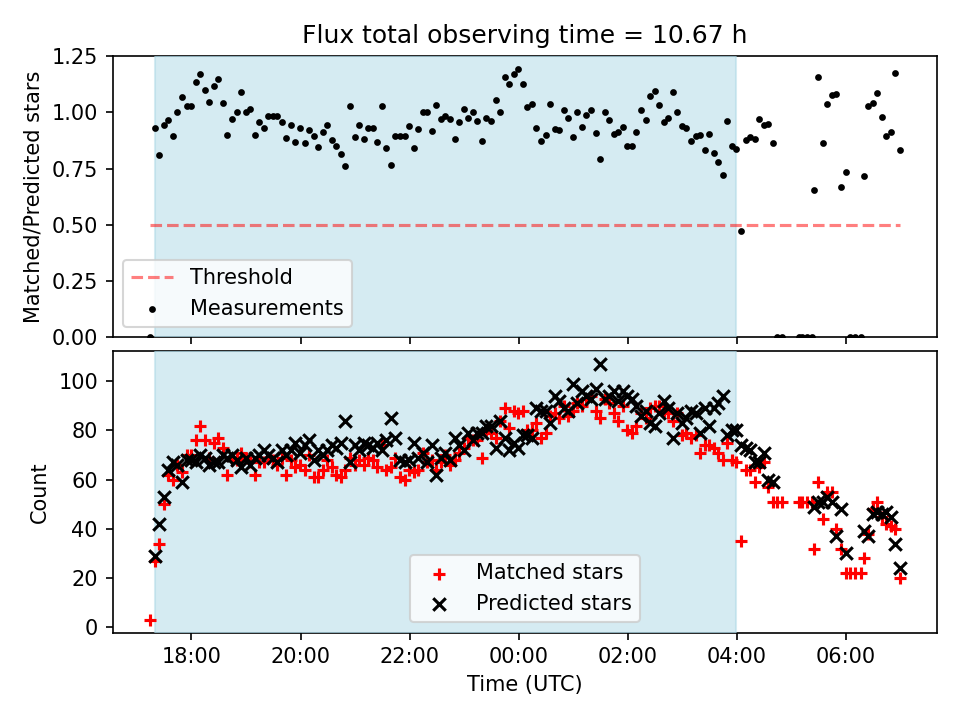 Flux total observing time = 10.67 h

Matched/Predicted stars

1.25
1.00
0.75
0.50
0.25
0.00

Threshold
Measurements

Count

100
80
60
40
20
0

Matched stars
Predicted stars

18:00
20:00
22:00
00:00
02:00
04:00
06:00

Time (UTC)